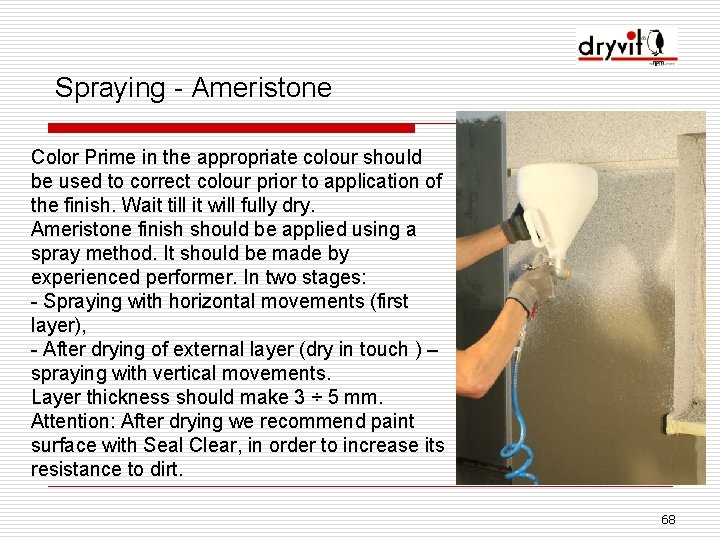 dryvit

Spraying - Ameristone

Color Prime in the appropriate colour should be used to correct colour prior to application of the finish. Wait till it will fully dry.
Ameristone finish should be applied using a spray method. It should be made by experienced performer. In two stages:
- Spraying with horizontal movements (first layer),
- After drying of external layer (dry in touch ) – spraying with vertical movements.
Layer thickness should make 3 ÷ 5 mm.
Attention: After drying we recommend paint surface with Seal Clear, in order to increase its resistance to dirt.

68